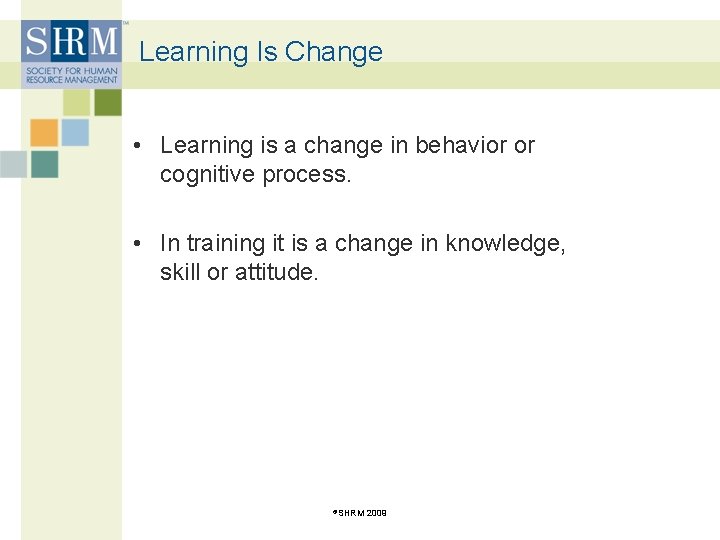 SHRM™
SOCIETY FOR HUMAN RESOURCE MANAGEMENT

Learning Is Change

• Learning is a change in behavior or cognitive process.

• In training it is a change in knowledge, skill or attitude.

©SHRM 2009